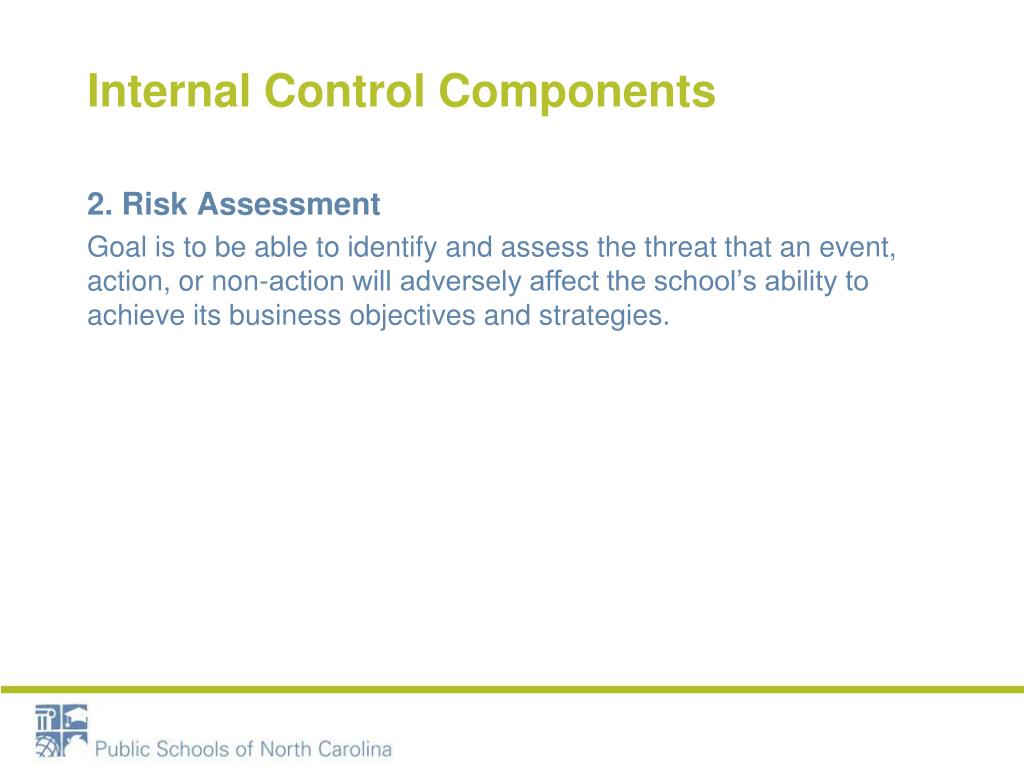 Internal Control Components

2. Risk Assessment

Goal is to be able to identify and assess the threat that an event, action, or non-action will adversely affect the school's ability to achieve its business objectives and strategies.

Public Schools of North Carolina